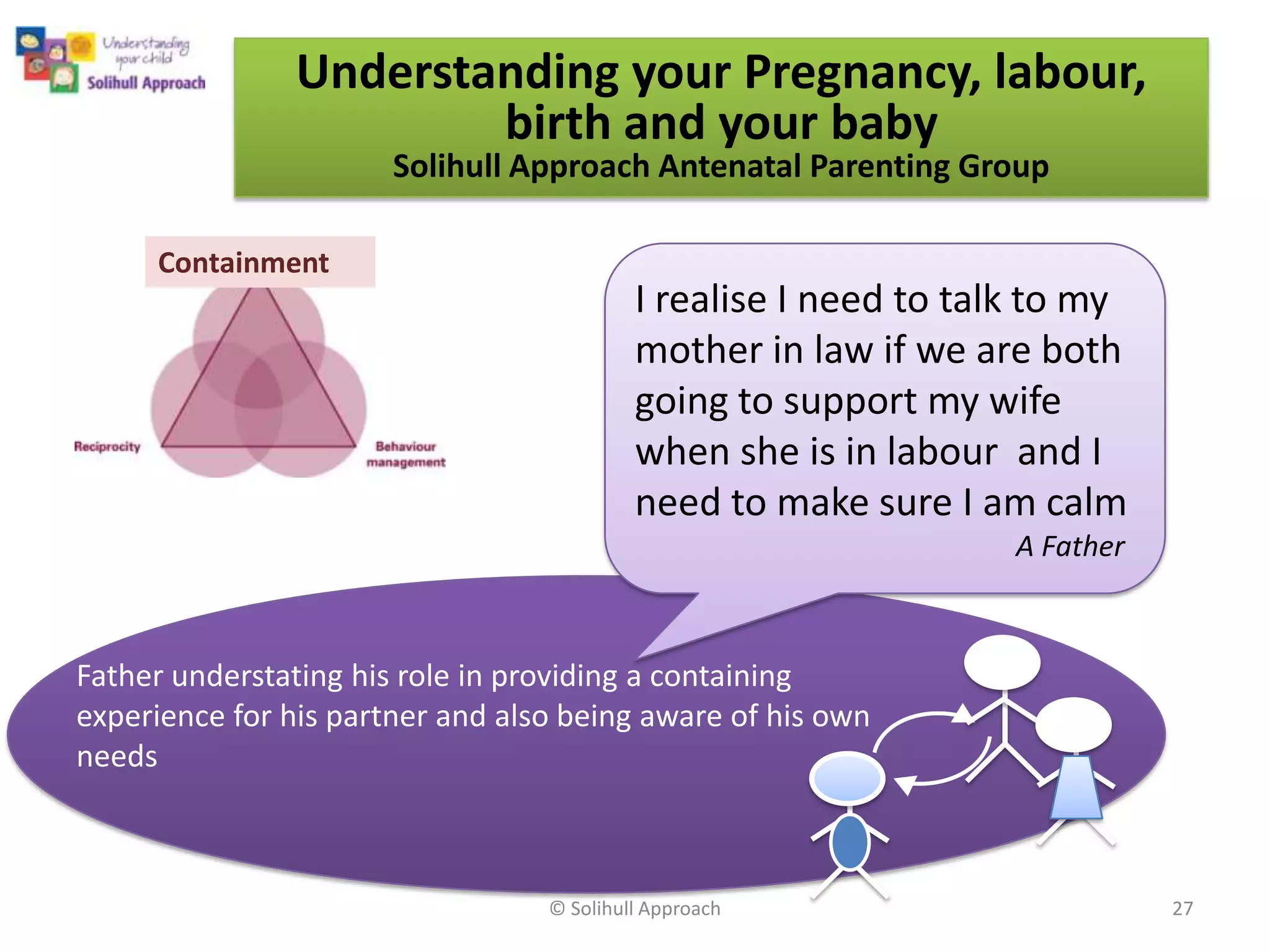 Understanding your child
Solihull Approach

Understanding your Pregnancy, labour, birth and your baby
Solihull Approach Antenatal Parenting Group

Containment

Reciprocity

Behaviour management

I realise I need to talk to my mother in law if we are both going to support my wife when she is in labour and I need to make sure I am calm
A Father

Father understating his role in providing a containing experience for his partner and also being aware of his own needs

© Solihull Approach

27